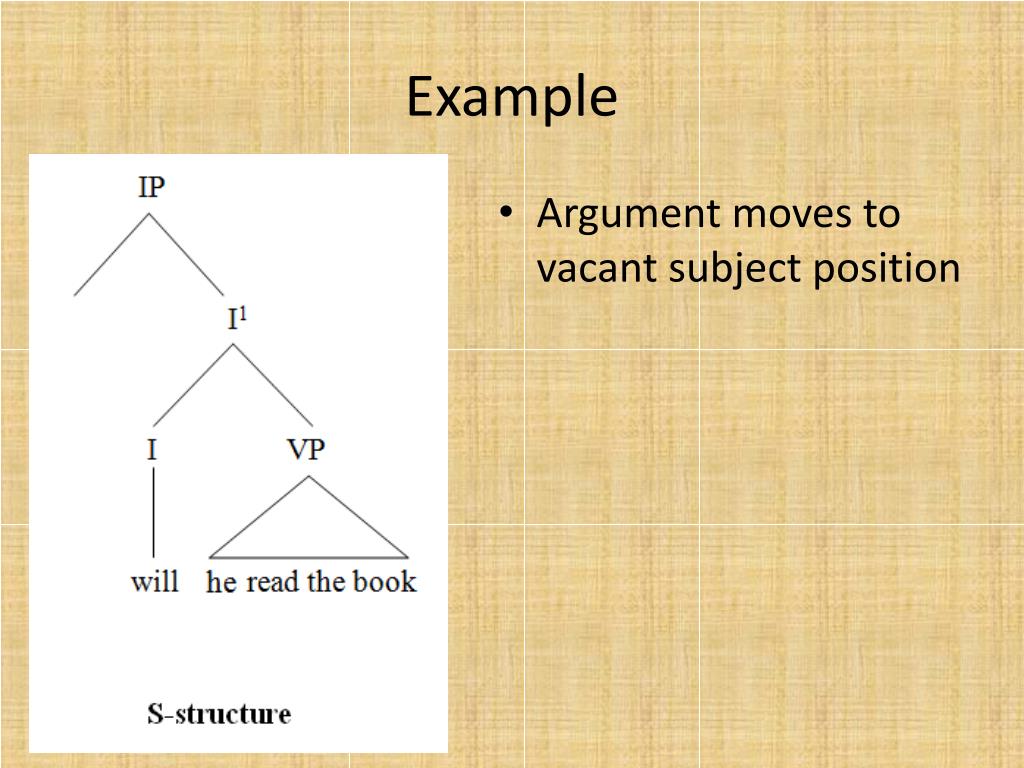 Example

IP

$I^1$

I

VP

will

he read the book

S-structure

• Argument moves to vacant subject position